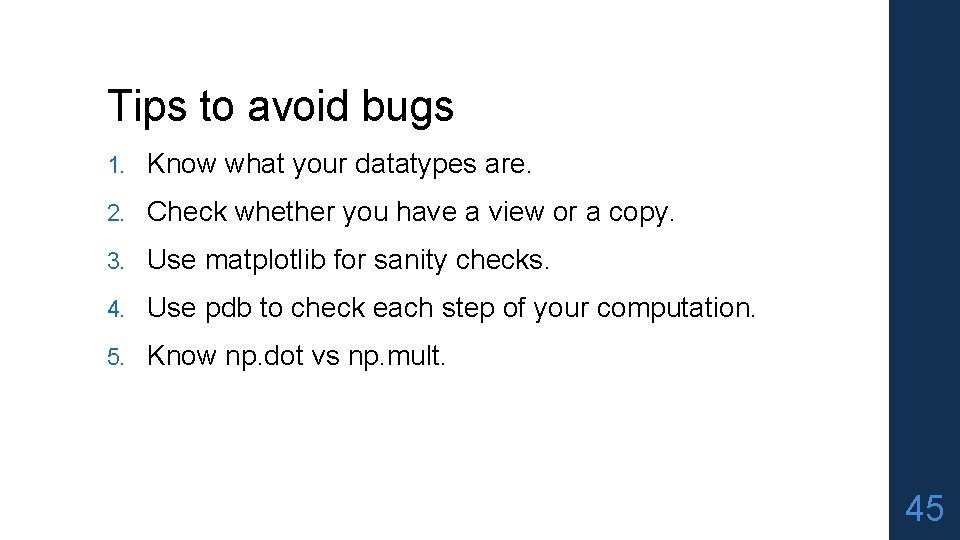 Tips to avoid bugs

1. Know what your datatypes are.
2. Check whether you have a view or a copy.
3. Use matplotlib for sanity checks.
4. Use pdb to check each step of your computation.
5. Know np.dot vs np.mult.

45